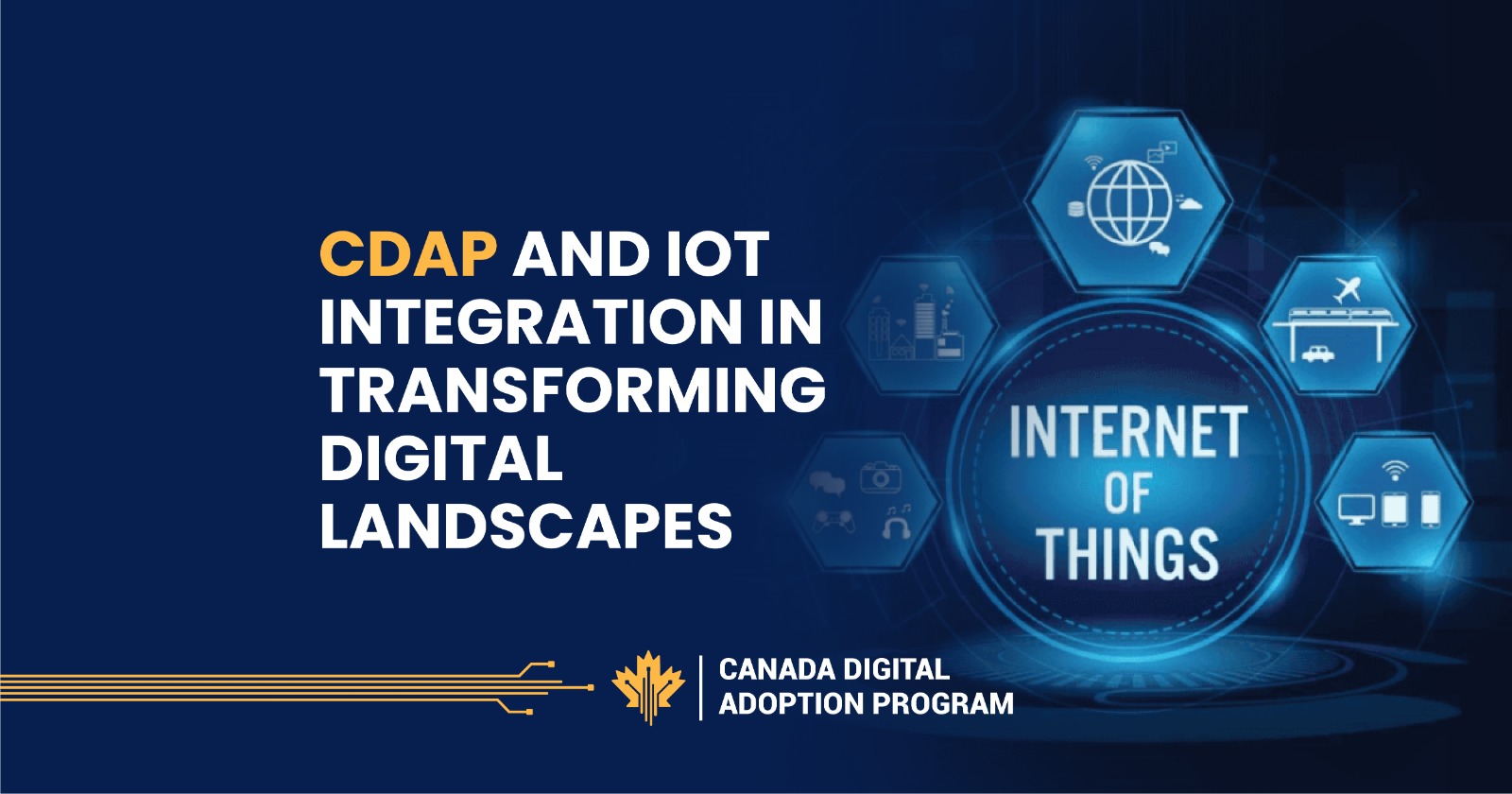 CDAP AND IOT INTEGRATION IN TRANSFORMING DIGITAL LANDSCAPES

INTERNET OF THINGS

CANADA DIGITAL ADOPTION PROGRAM